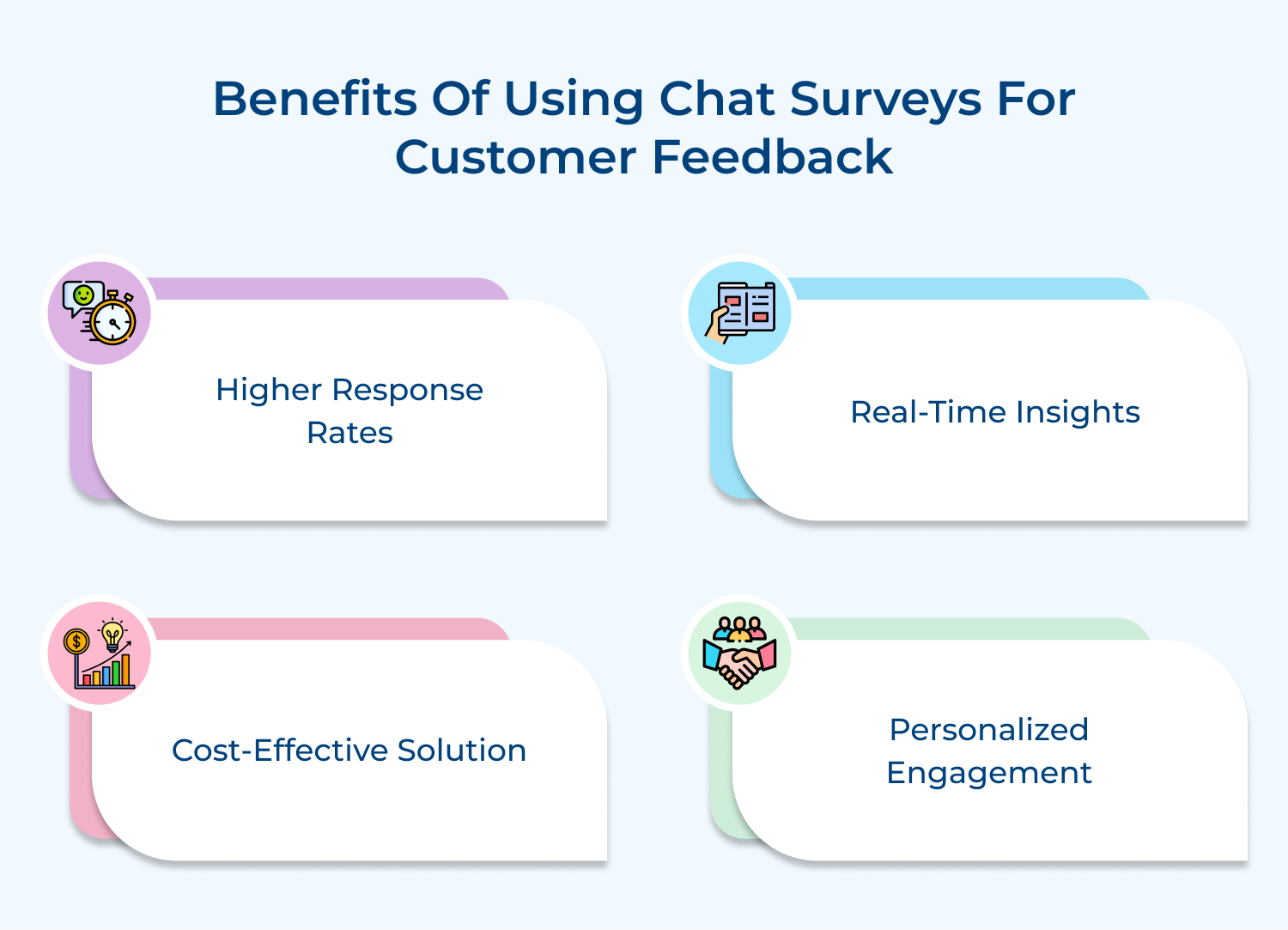 Benefits Of Using Chat Surveys For Customer Feedback

Higher Response Rates

Real-Time Insights

Cost-Effective Solution

Personalized Engagement